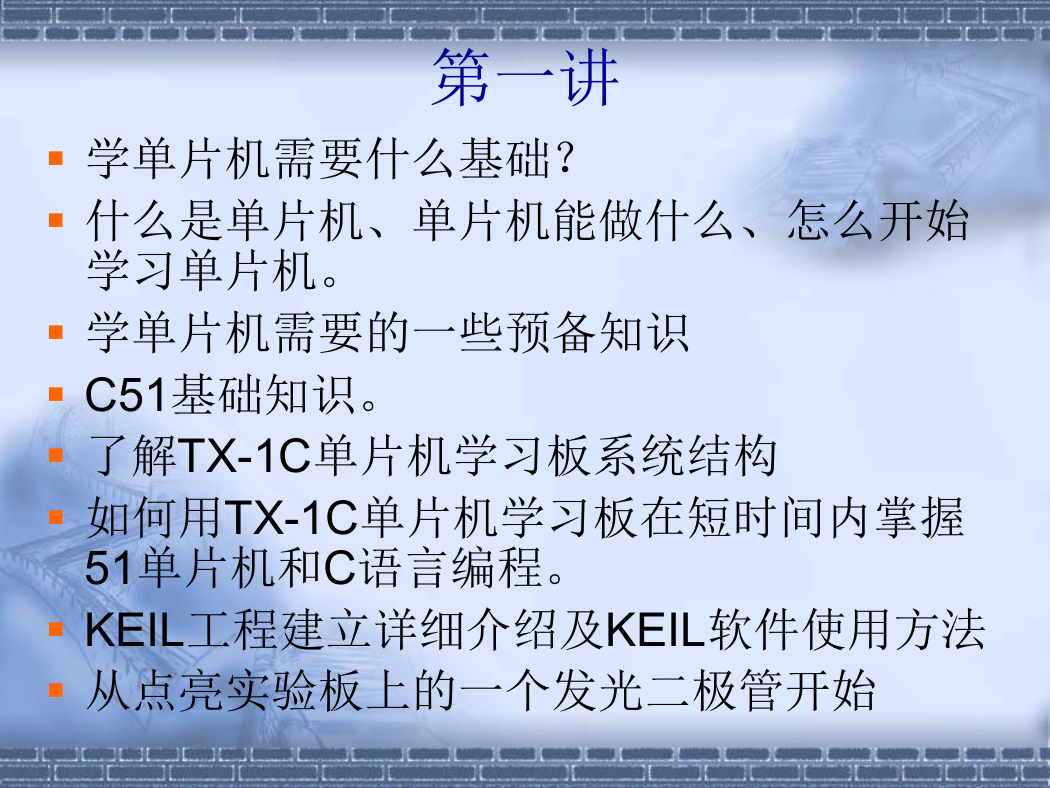 第一讲

- 学单片机需要什么基础?
- 什么是单片机、单片机能做什么、怎么开始学习单片机。
- 学单片机需要的一些预备知识
- C51基础知识。
- 了解TX-1C单片机学习板系统结构
- 如何用TX-1C单片机学习板在短时间内掌握51单片机和C语言编程。
- KEIL工程建立详细介绍及KEIL软件使用方法
- 从点亮实验板上的一个发光二极管开始